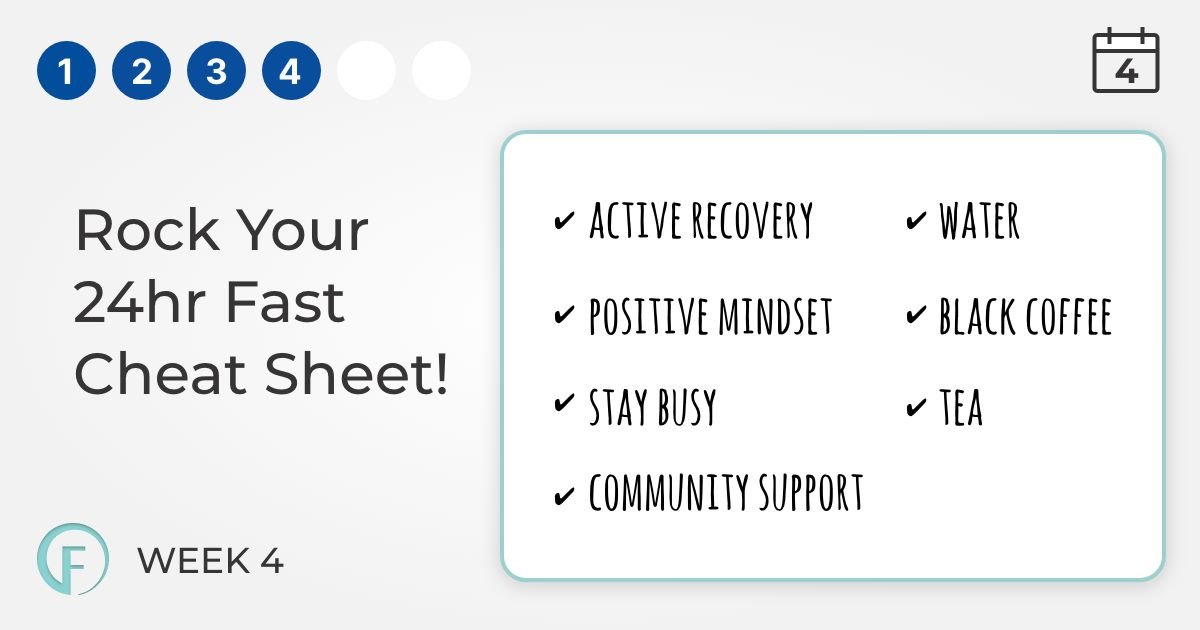 1 2 3 4

4

Rock Your 24hr Fast Cheat Sheet!

✔ ACTIVE RECOVERY
✔ POSITIVE MINDSET
✔ STAY BUSY
✔ COMMUNITY SUPPORT

✔ WATER
✔ BLACK COFFEE
✔ TEA

F

WEEK 4